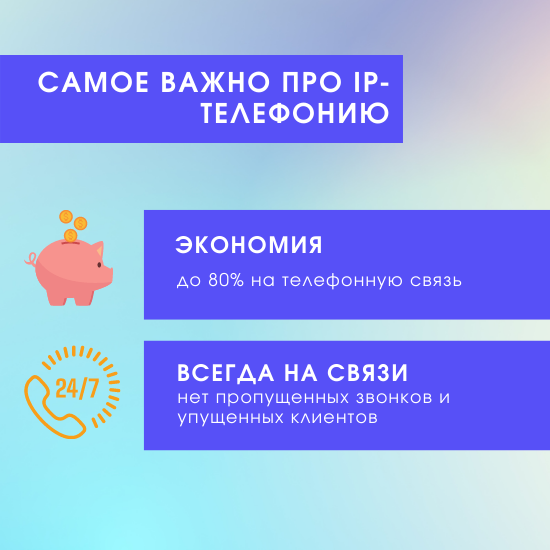 САМОЕ ВАЖНО ПРО IP-ТЕЛЕФОНИЮ

ЭКОНОМИЯ
до 80% на телефонную связь

24/7

ВСЕГДА НА СВЯЗИ
нет пропущенных звонков и упущенных клиентов